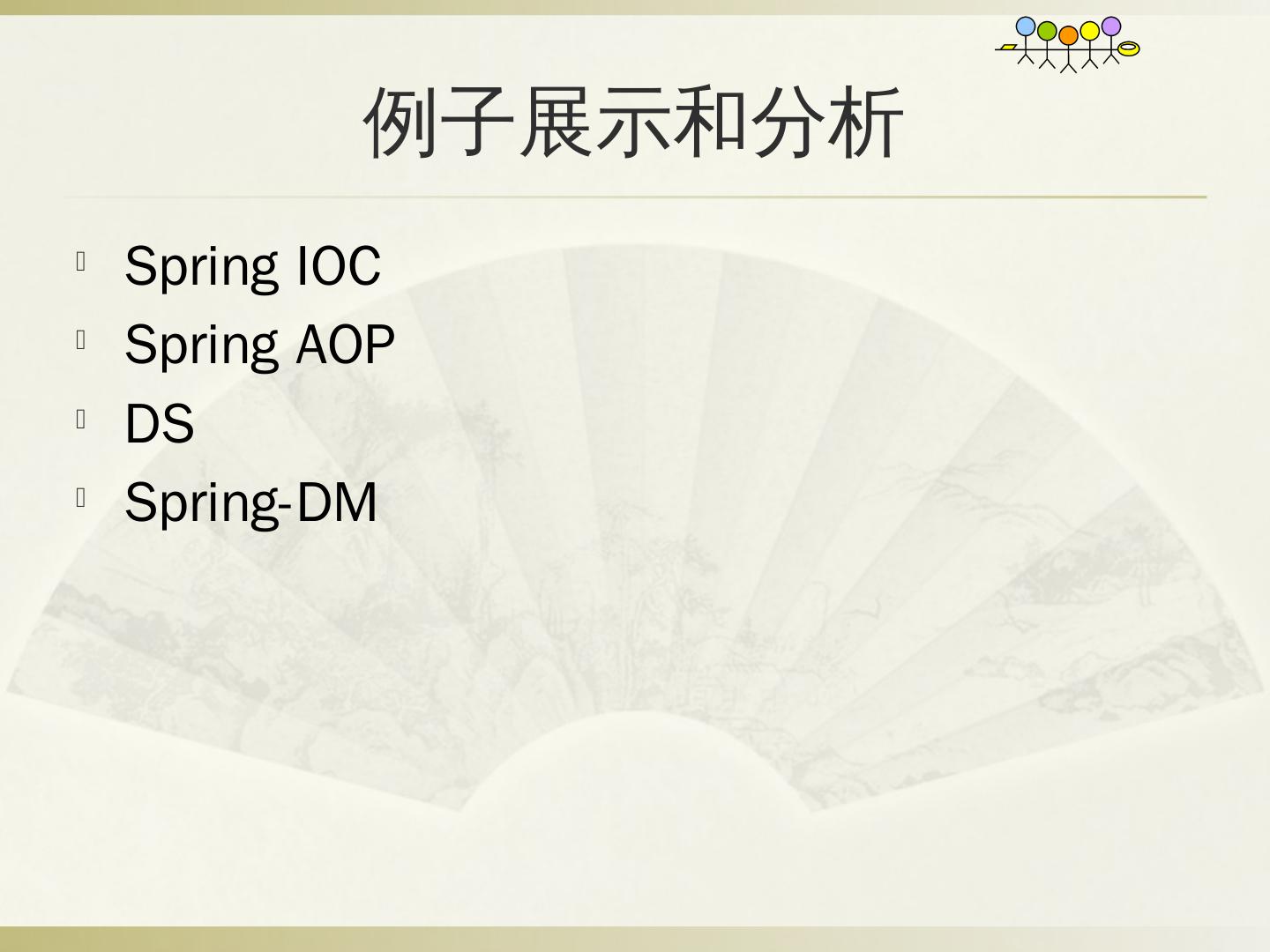 例子展示和分析

Spring IOC
Spring AOP
DS
Spring-DM